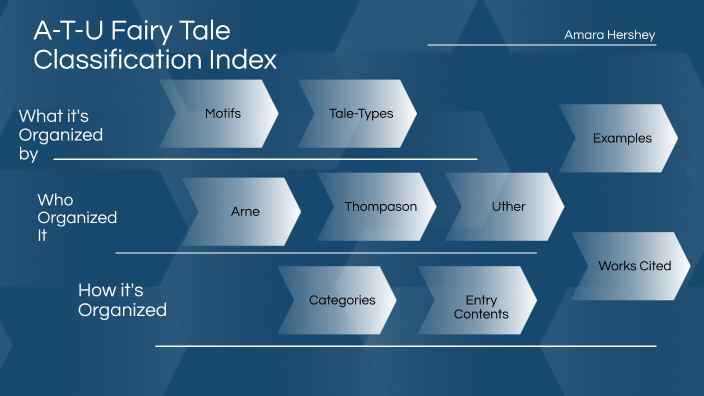 A-T-U Fairy Tale Classification Index

Amara Hershey

What it's Organized by

Motifs

Tale-Types

Examples

Who Organized It

Arne

Thompason

Uther

Works Cited

How it's Organized

Categories

Entry Contents